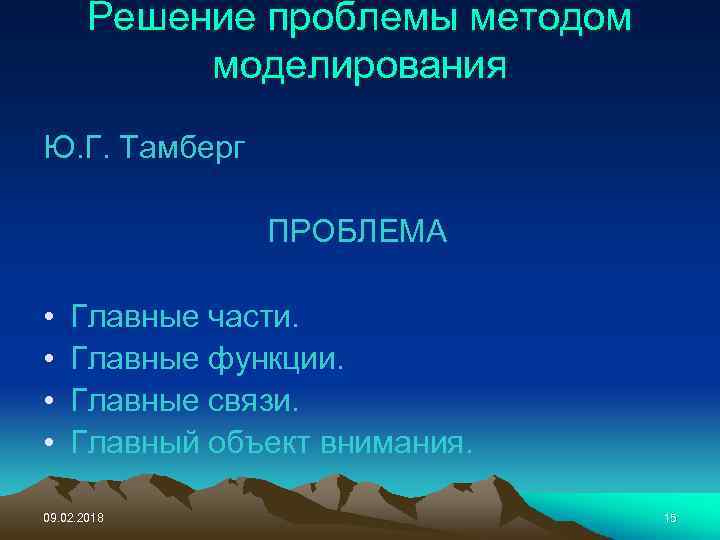 Решение проблемы методом моделирования

Ю.Г. Тамберг

ПРОБЛЕМА

• Главные части.
• Главные функции.
• Главные связи.
• Главный объект внимания.

09.02.2018

15